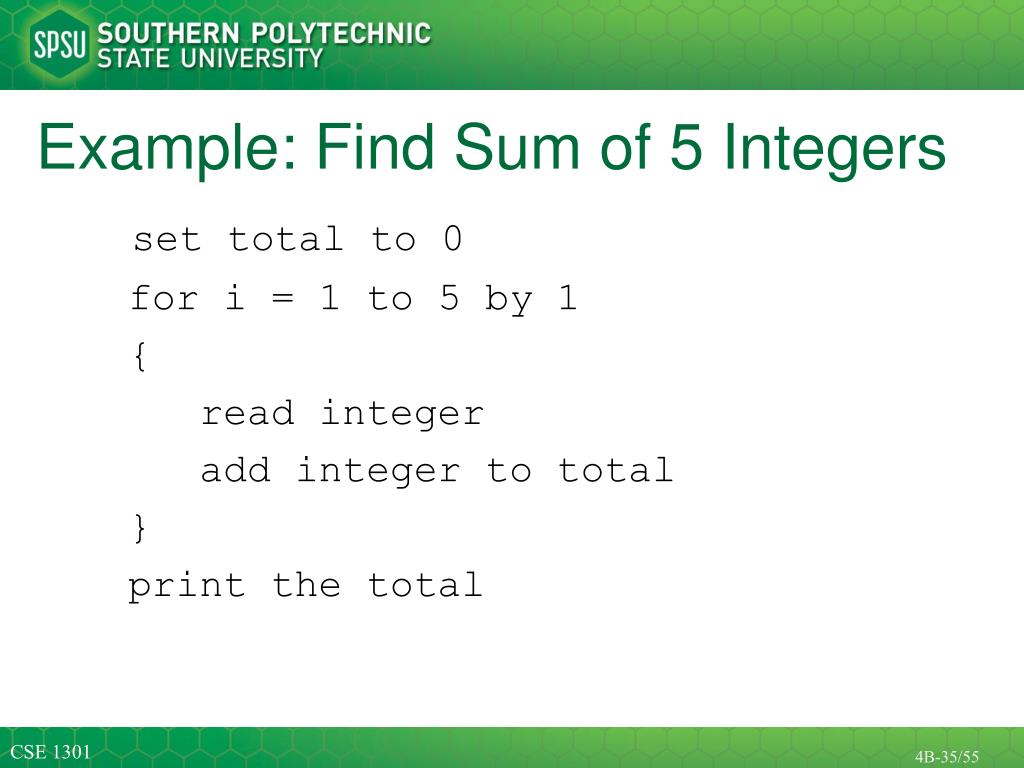 SPSU SOUTHERN POLYTECHNIC STATE UNIVERSITY

Example: Find Sum of 5 Integers

set total to 0
for i = 1 to 5 by 1
{
read integer
add integer to total
}
print the total

CSE 1301

4B-35/55